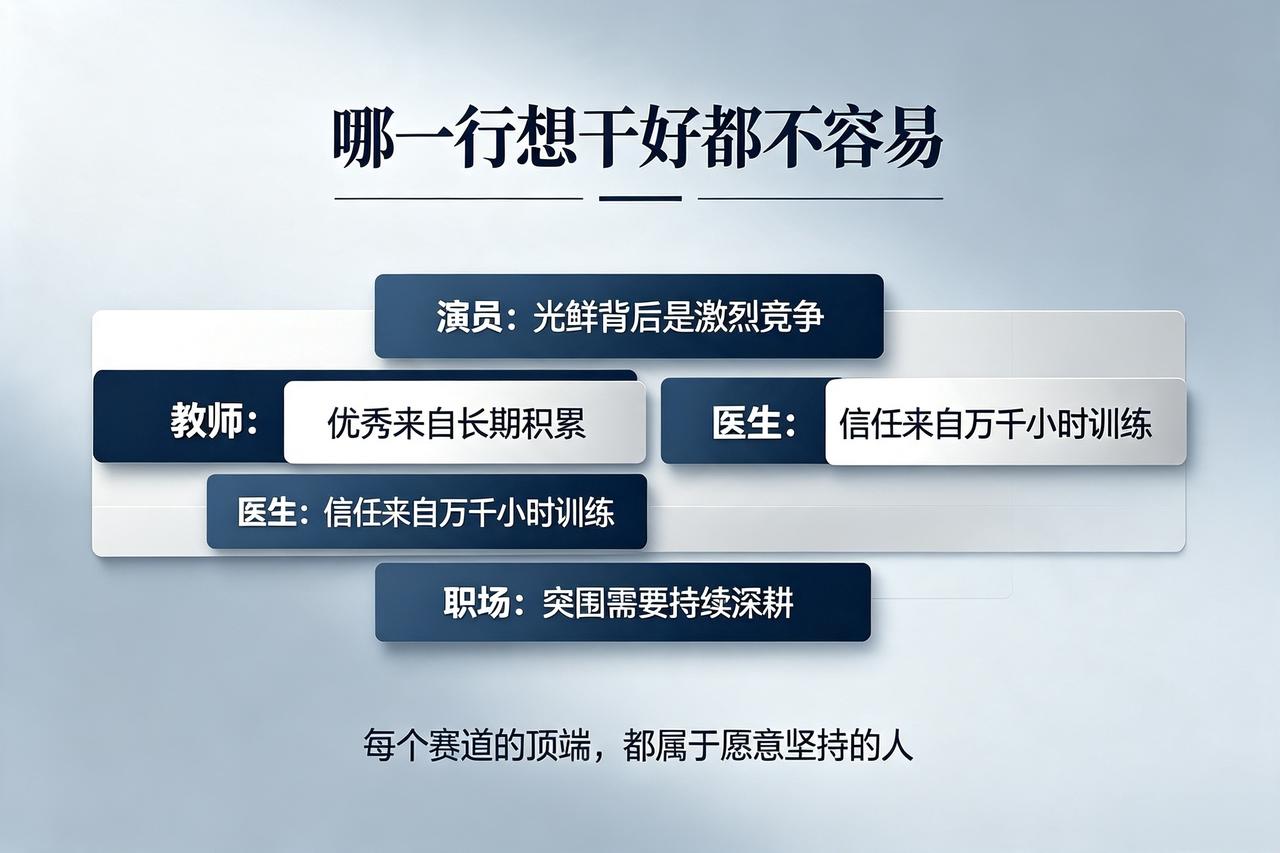 哪一行想干好都不容易

演员：光鲜背后是激烈竞争

教师：优秀来自长期积累

医生：信任来自万千小时训练

医生：信任来自万千小时训练

职场：突围需要持续深耕

每个赛道的顶端，都属于愿意坚持的人